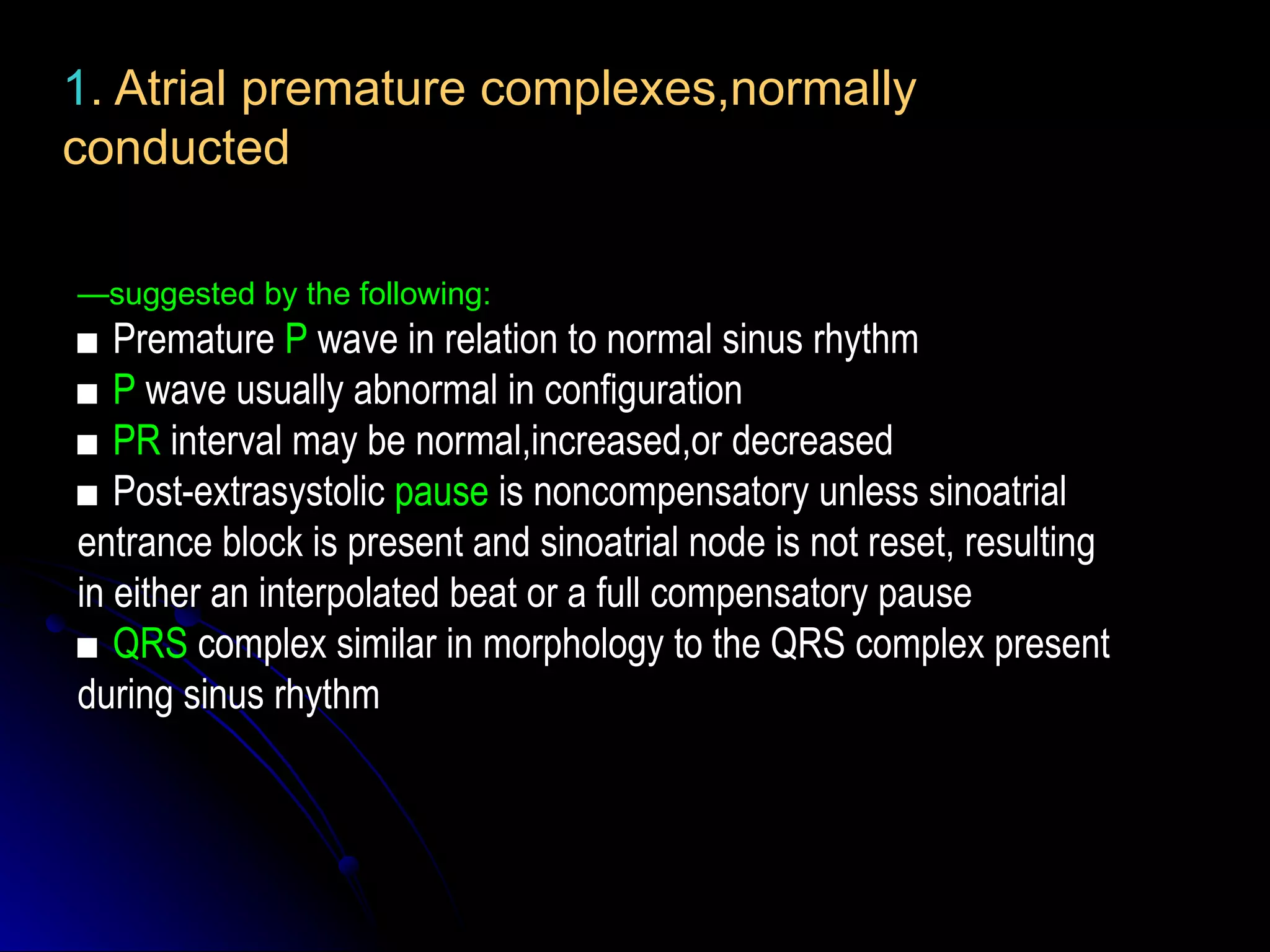 1. Atrial premature complexes,normally conducted

—suggested by the following:
■ Premature P wave in relation to normal sinus rhythm
■ P wave usually abnormal in configuration
■ PR interval may be normal,increased,or decreased
■ Post-extrasystolic pause is noncompensatory unless sinoatrial entrance block is present and sinoatrial node is not reset, resulting in either an interpolated beat or a full compensatory pause
■ QRS complex similar in morphology to the QRS complex present during sinus rhythm